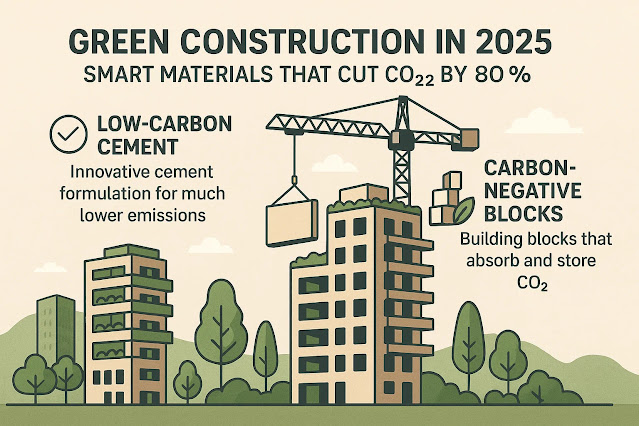 GREEN CONSTRUCTION IN 2025

SMART MATERIALS THAT CUT $CO_{22}$ BY 80 %

LOW-CARBON CEMENT

Innovative cement formulation for much lower emissions

CARBON-NEGATIVE BLOCKS

Building blocks that absorb and store $CO_2$